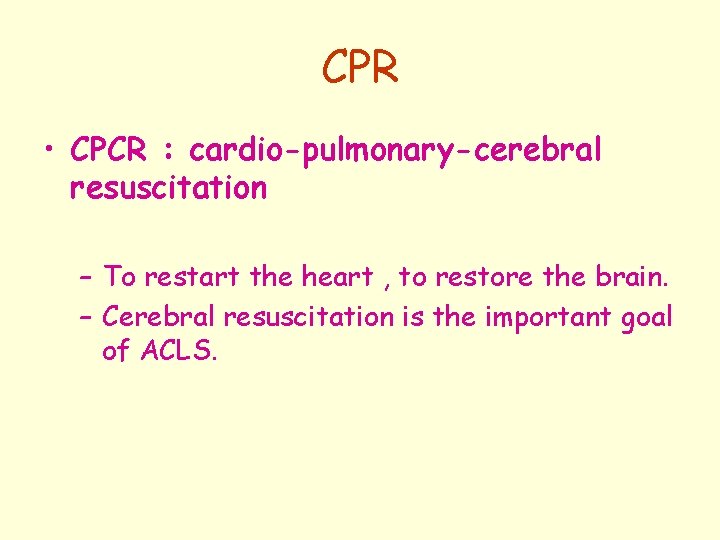 CPR

• CPCR : cardio-pulmonary-cerebral resuscitation

– To restart the heart , to restore the brain.
– Cerebral resuscitation is the important goal of ACLS.